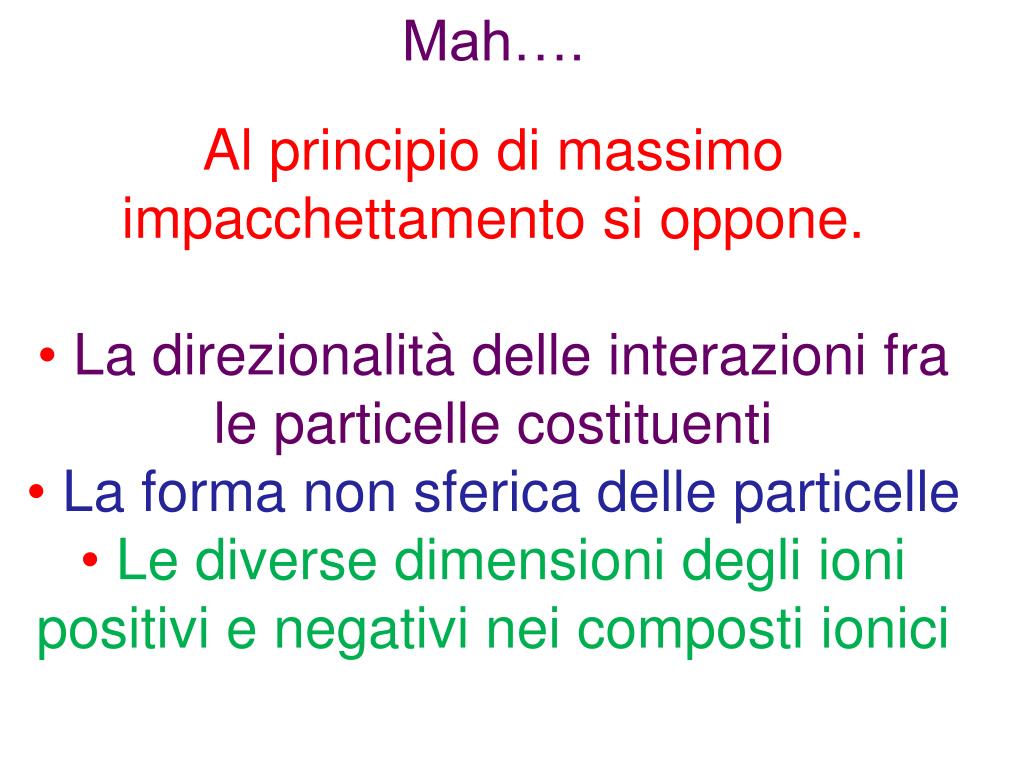 Mah….

Al principio di massimo impacchettamento si oppone.

• La direzionalità delle interazioni fra le particelle costituenti
• La forma non sferica delle particelle
• Le diverse dimensioni degli ioni positivi e negativi nei composti ionici